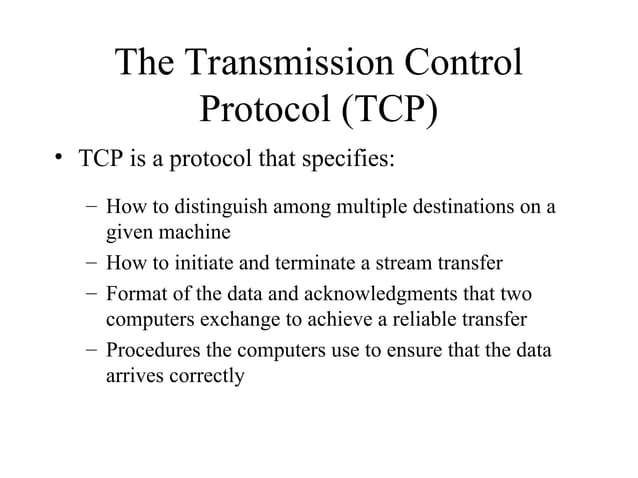 The Transmission Control Protocol (TCP)

• TCP is a protocol that specifies:

– How to distinguish among multiple destinations on a given machine
– How to initiate and terminate a stream transfer
– Format of the data and acknowledgments that two computers exchange to achieve a reliable transfer
– Procedures the computers use to ensure that the data arrives correctly